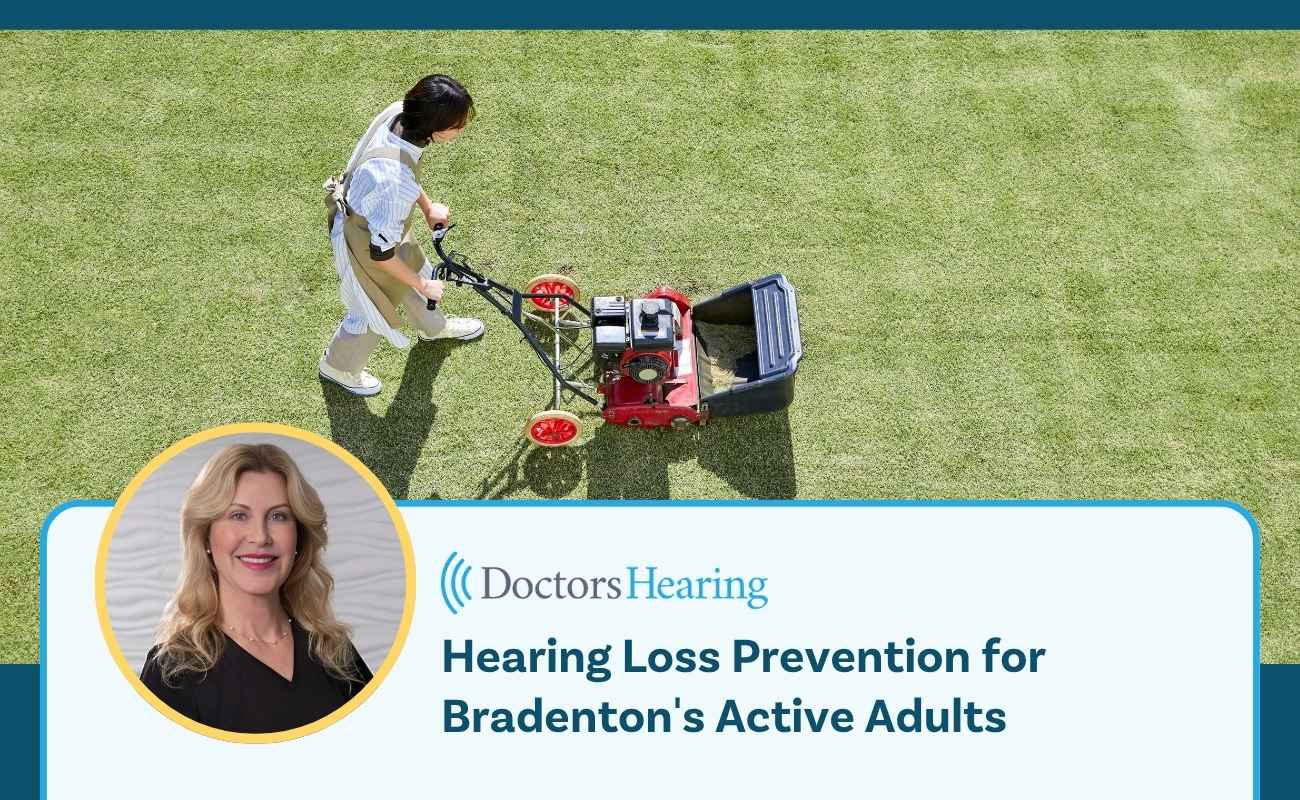 DoctorsHearing

Hearing Loss Prevention for Bradenton's Active Adults